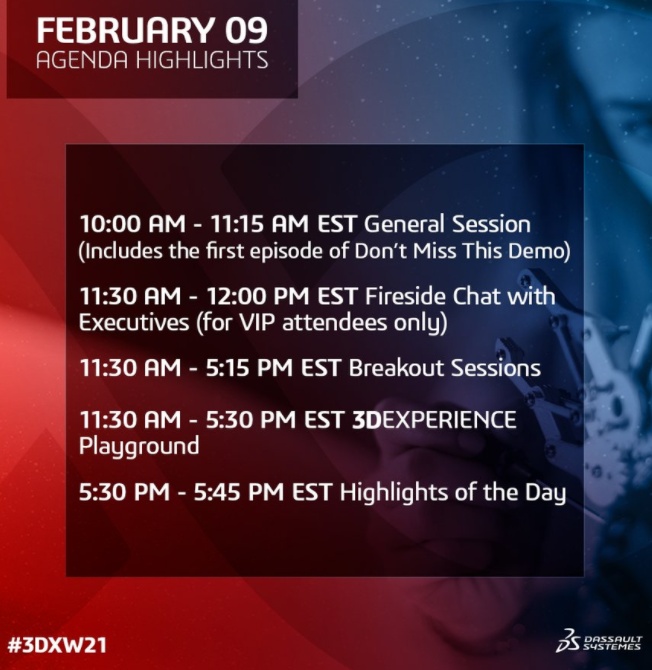 FEBRUARY 09
AGENDA HIGHLIGHTS

10:00 AM - 11:15 AM EST General Session (Includes the first episode of Don't Miss This Demo)

11:30 AM - 12:00 PM EST Fireside Chat with Executives (for VIP attendees only)

11:30 AM - 5:15 PM EST Breakout Sessions

11:30 AM - 5:30 PM EST 3DEXPERIENCE Playground

5:30 PM - 5:45 PM EST Highlights of the Day

#3DXW21

3DS DASSAULT SYSTEMES